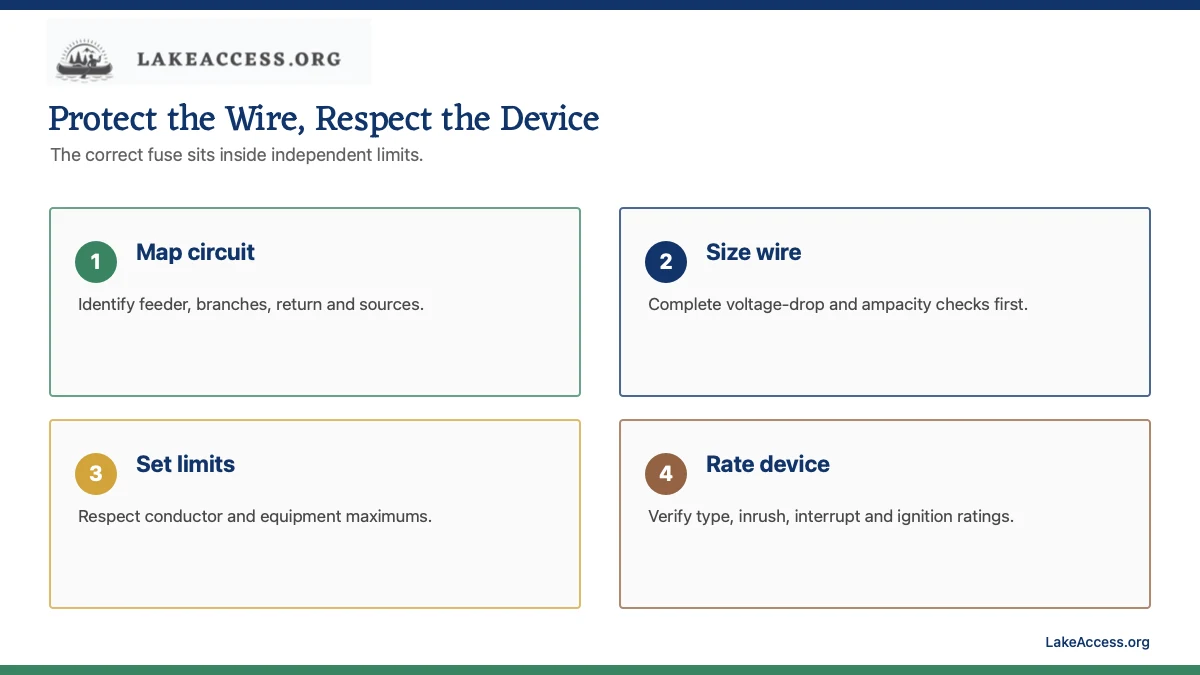 LAKEACCESS.ORG

Protect the Wire, Respect the Device

The correct fuse sits inside independent limits.

1
Map circuit

Identify feeder, branches, return and sources.

2
Size wire

Complete voltage-drop and ampacity checks first.

3
Set limits

Respect conductor and equipment maximums.

4
Rate device

Verify type, inrush, interrupt and ignition ratings.

LakeAccess.org